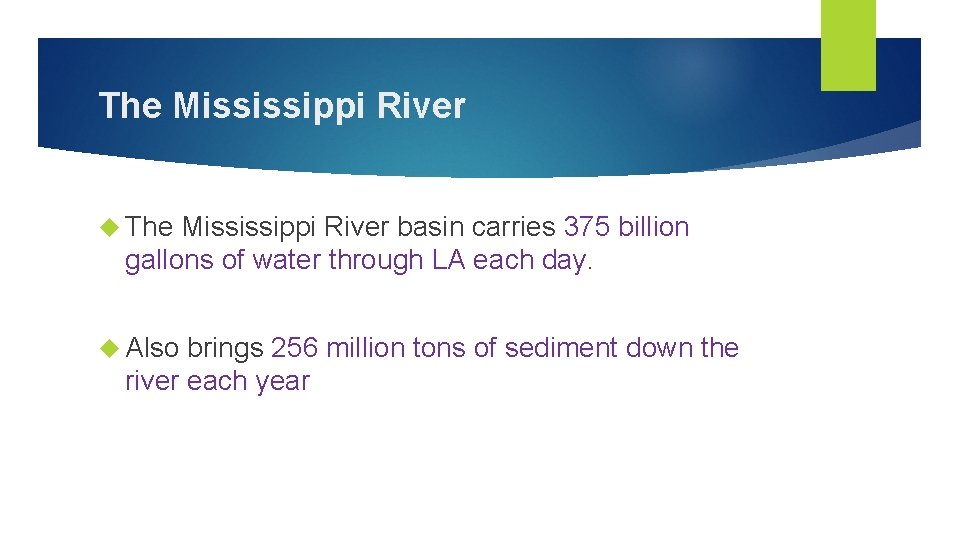 The Mississippi River

The Mississippi River basin carries 375 billion gallons of water through LA each day.

Also brings 256 million tons of sediment down the river each year